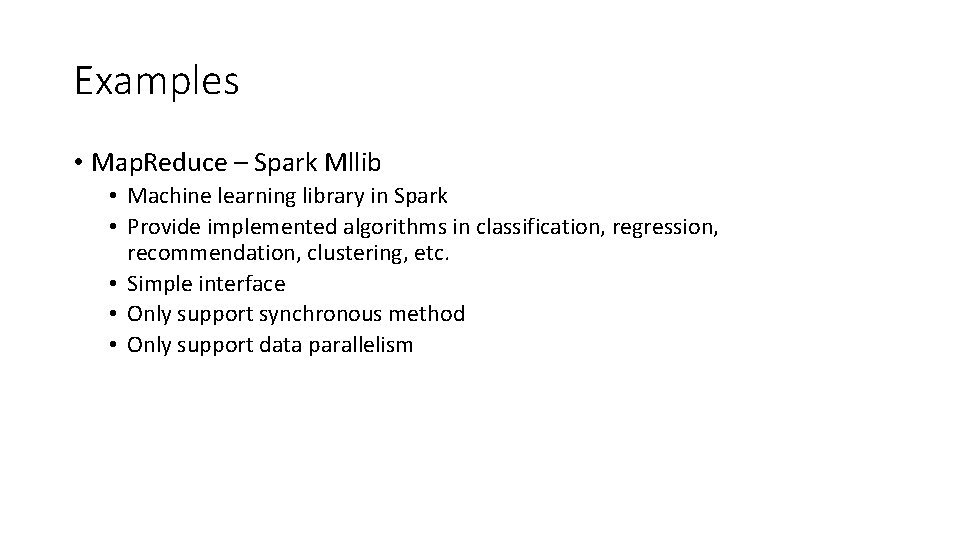 Examples

• MapReduce – Spark Mllib
  • Machine learning library in Spark
  • Provide implemented algorithms in classification, regression, recommendation, clustering, etc.
  • Simple interface
  • Only support synchronous method
  • Only support data parallelism